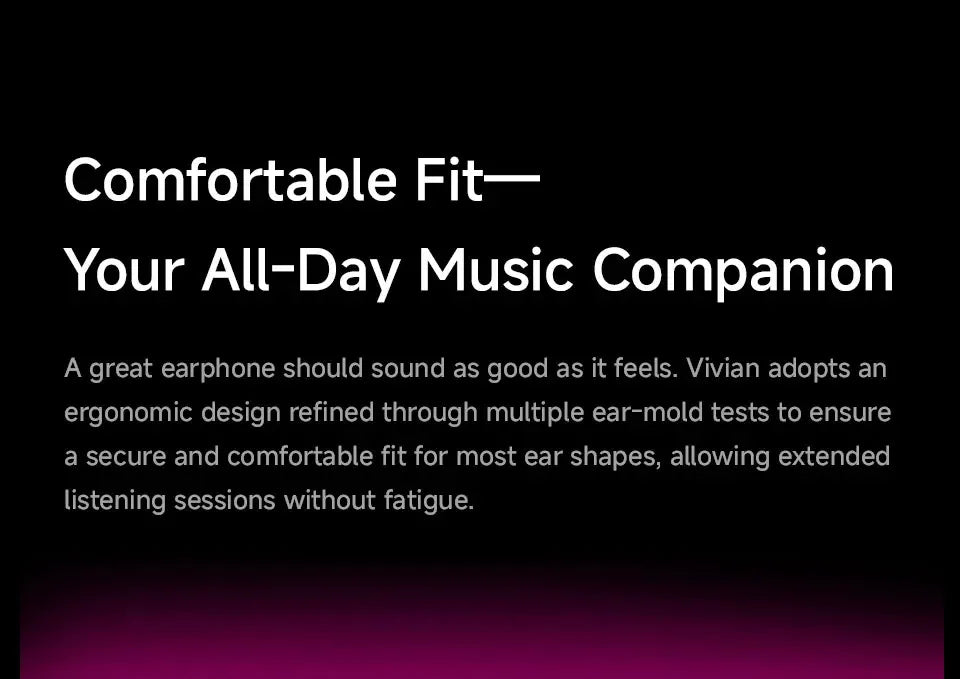 Comfortable Fit—
Your All-Day Music Companion

A great earphone should sound as good as it feels. Vivian adopts an ergonomic design refined through multiple ear-mold tests to ensure a secure and comfortable fit for most ear shapes, allowing extended listening sessions without fatigue.